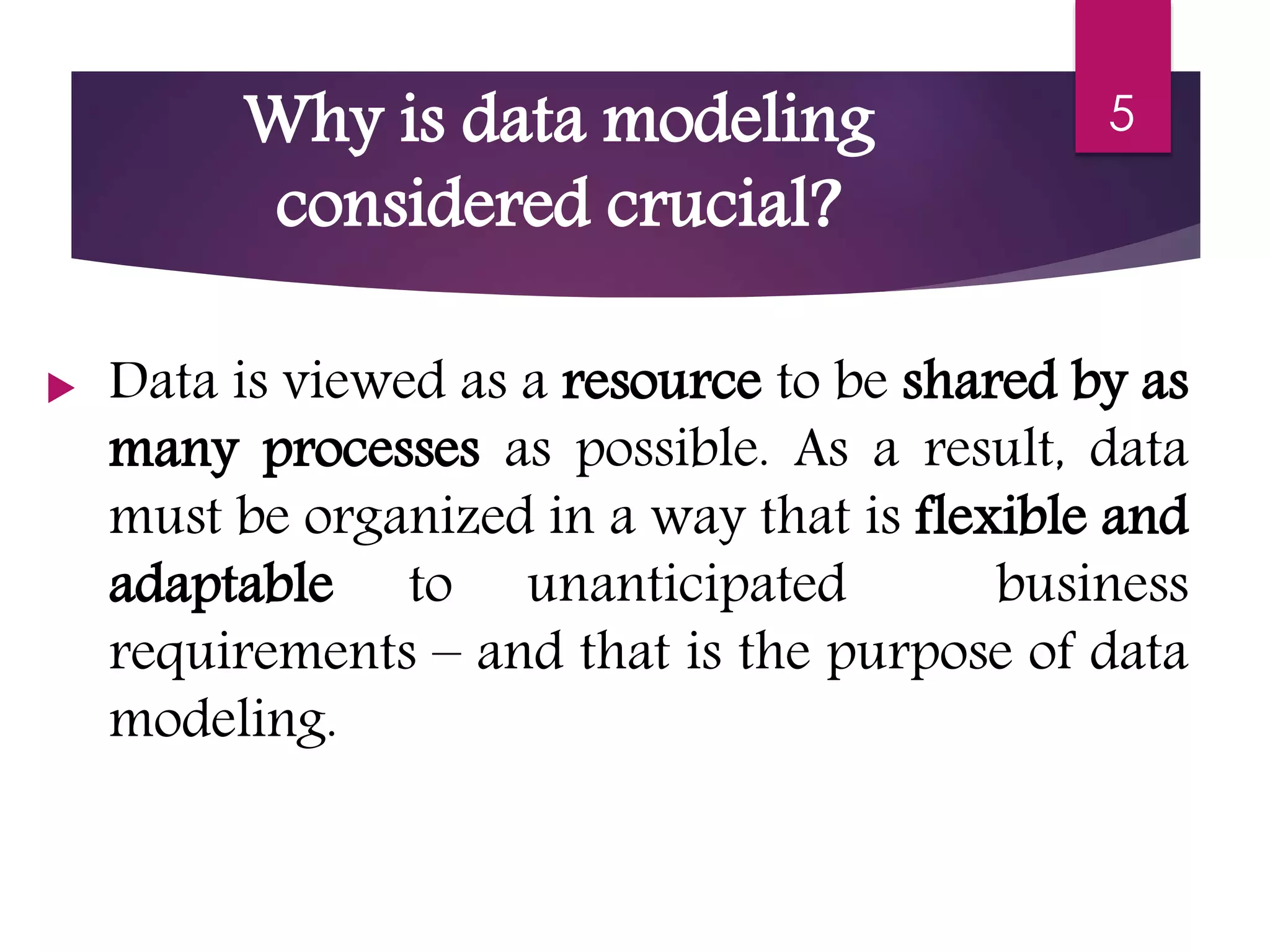 Why is data modeling considered crucial?

5

Data is viewed as a resource to be shared by as many processes as possible. As a result, data must be organized in a way that is flexible and adaptable to unanticipated business requirements – and that is the purpose of data modeling.